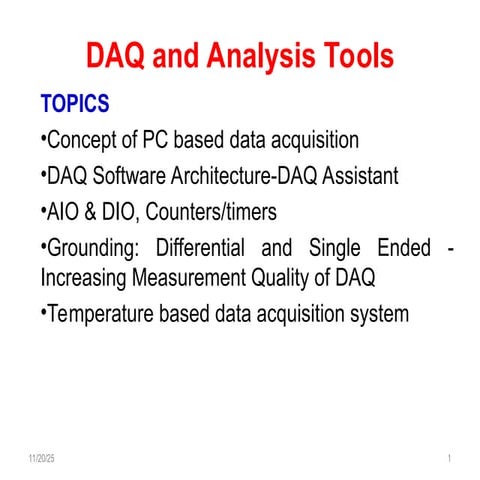 DAQ and Analysis Tools

TOPICS

•Concept of PC based data acquisition

•DAQ Software Architecture-DAQ Assistant

•AIO & DIO, Counters/timers

•Grounding: Differential and Single Ended - Increasing Measurement Quality of DAQ

•Temperature based data acquisition system

11/20/25

1